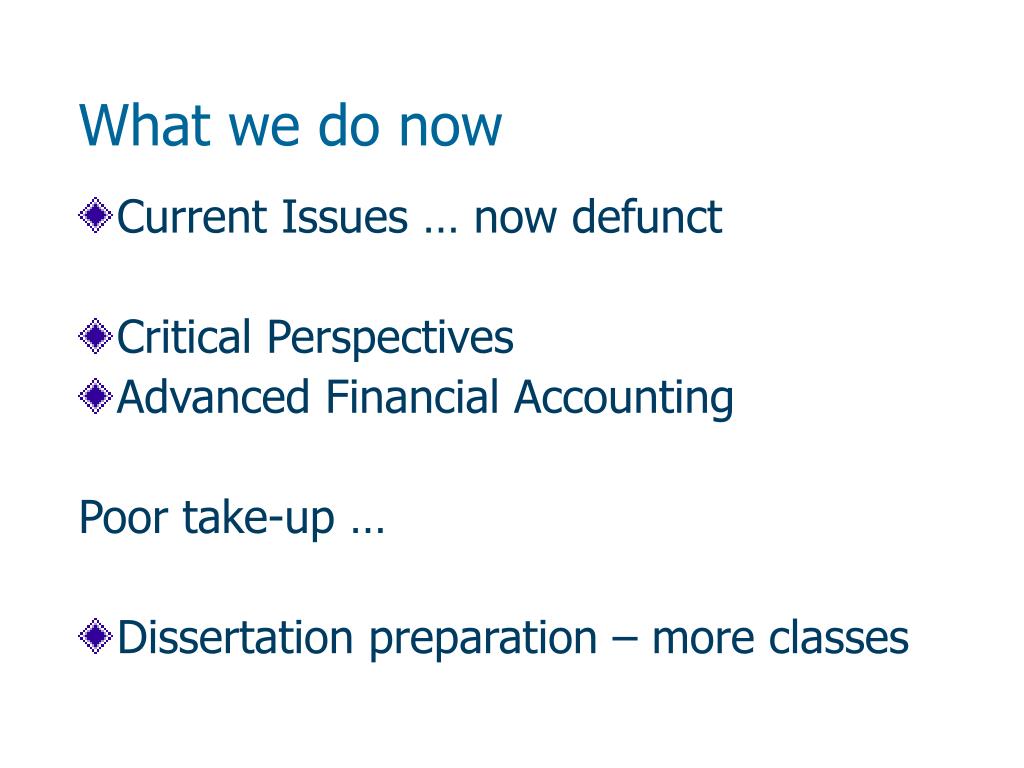 What we do now

Current Issues … now defunct

Critical Perspectives
Advanced Financial Accounting

Poor take-up …

Dissertation preparation – more classes